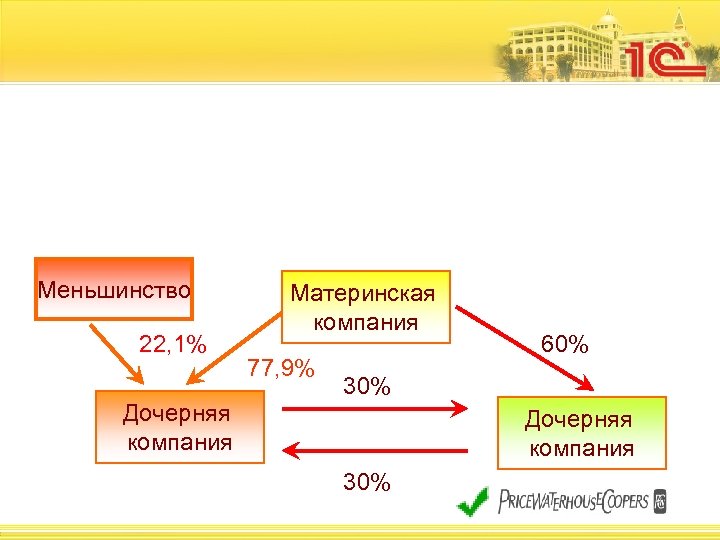 1С

Меньшинство

Материнская компания

22,1%

77,9%

60%

30%

Дочерняя компания

Дочерняя компания

30%

PRICEWATERHOUSECOOPERS